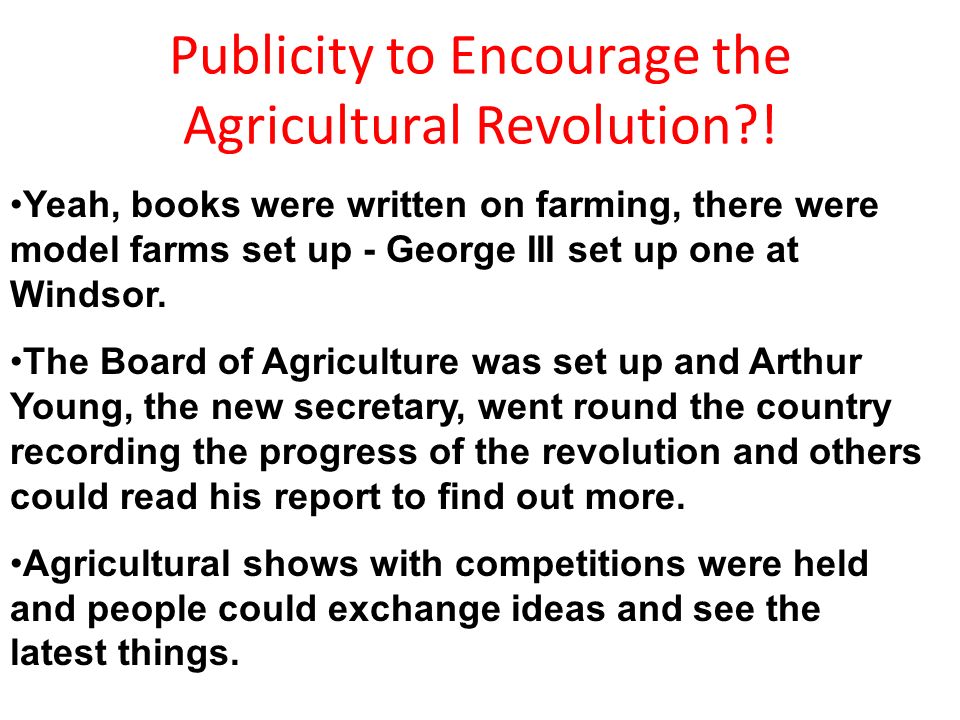 Publicity to Encourage the Agricultural Revolution?!

•Yeah, books were written on farming, there were model farms set up - George III set up one at Windsor.

•The Board of Agriculture was set up and Arthur Young, the new secretary, went round the country recording the progress of the revolution and others could read his report to find out more.

•Agricultural shows with competitions were held and people could exchange ideas and see the latest things.